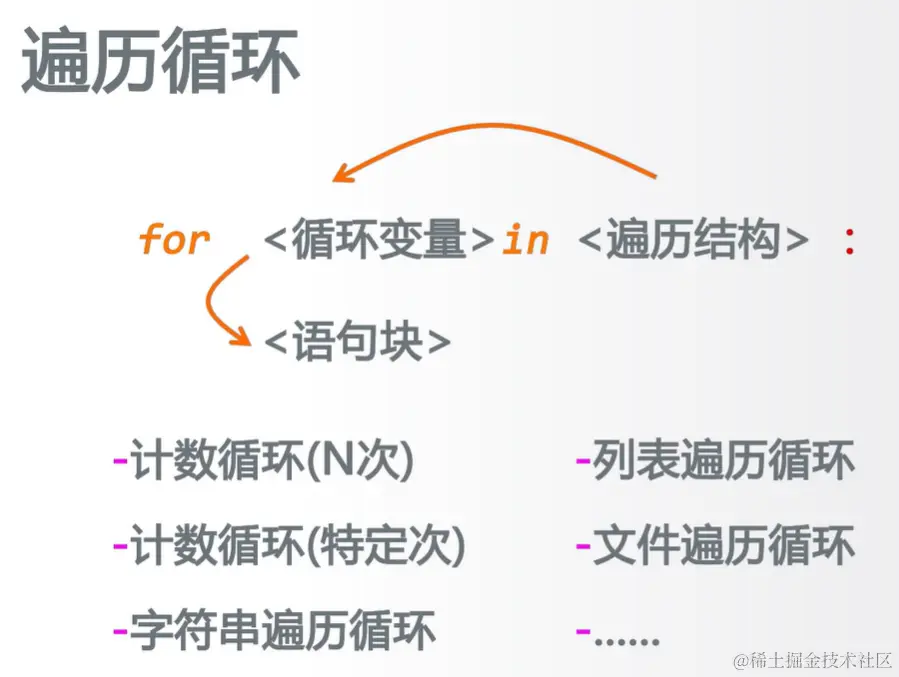 遍历循环

for <循环变量> in <遍历结构> :
<语句块>

-计数循环(N次)
-计数循环(特定次)
-字符串遍历循环

-列表遍历循环
-文件遍历循环
-......

@稀土掘金技术社区